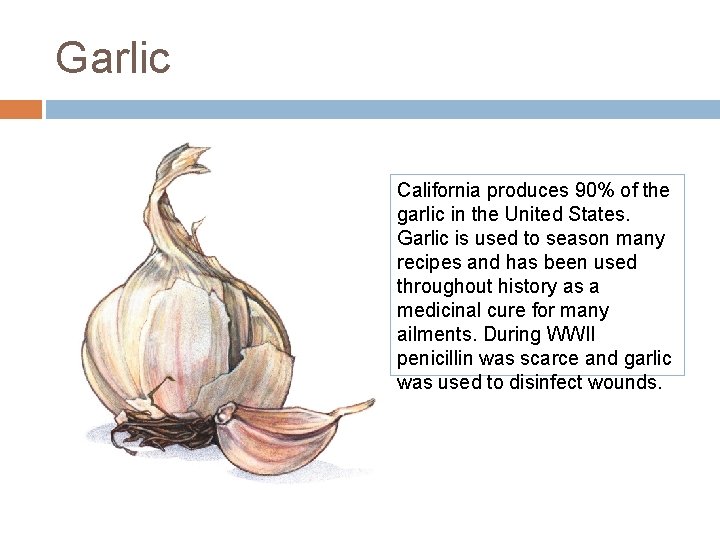 Garlic

California produces 90% of the garlic in the United States. Garlic is used to season many recipes and has been used throughout history as a medicinal cure for many ailments. During WWII penicillin was scarce and garlic was used to disinfect wounds.